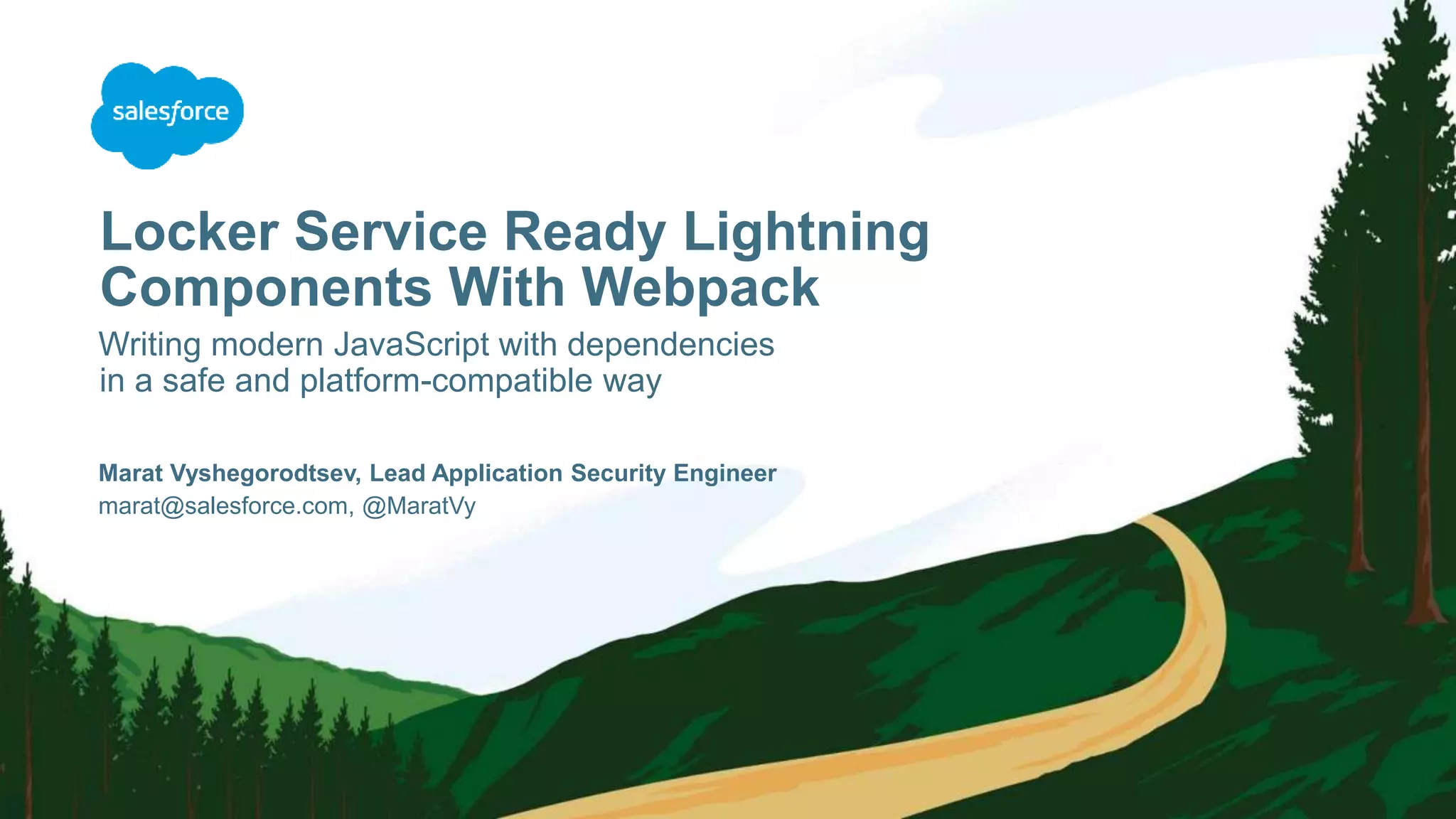 salesforce

Locker Service Ready Lightning Components With Webpack

Writing modern JavaScript with dependencies in a safe and platform-compatible way

Marat Vyshegorodtsev, Lead Application Security Engineer
marat@salesforce.com, @MaratVy